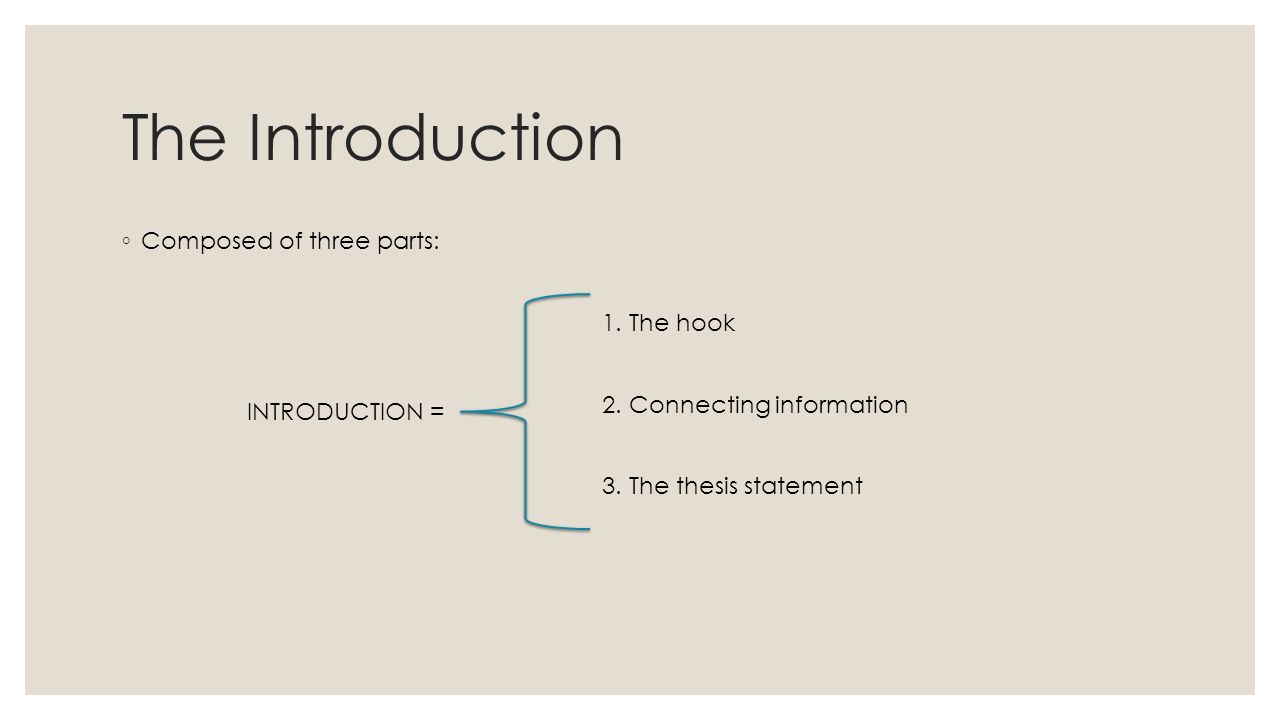 The Introduction

◦ Composed of three parts:

INTRODUCTION =

1. The hook

2. Connecting information

3. The thesis statement